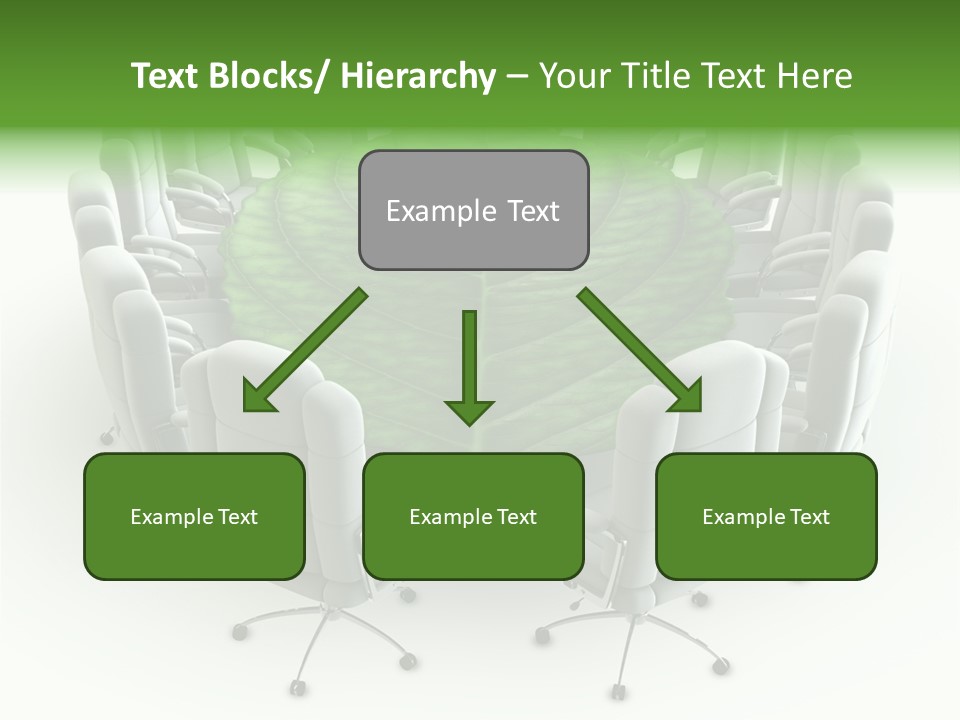 Text Blocks/ Hierarchy – Your Title Text Here

Example Text

Example Text

Example Text

Example Text